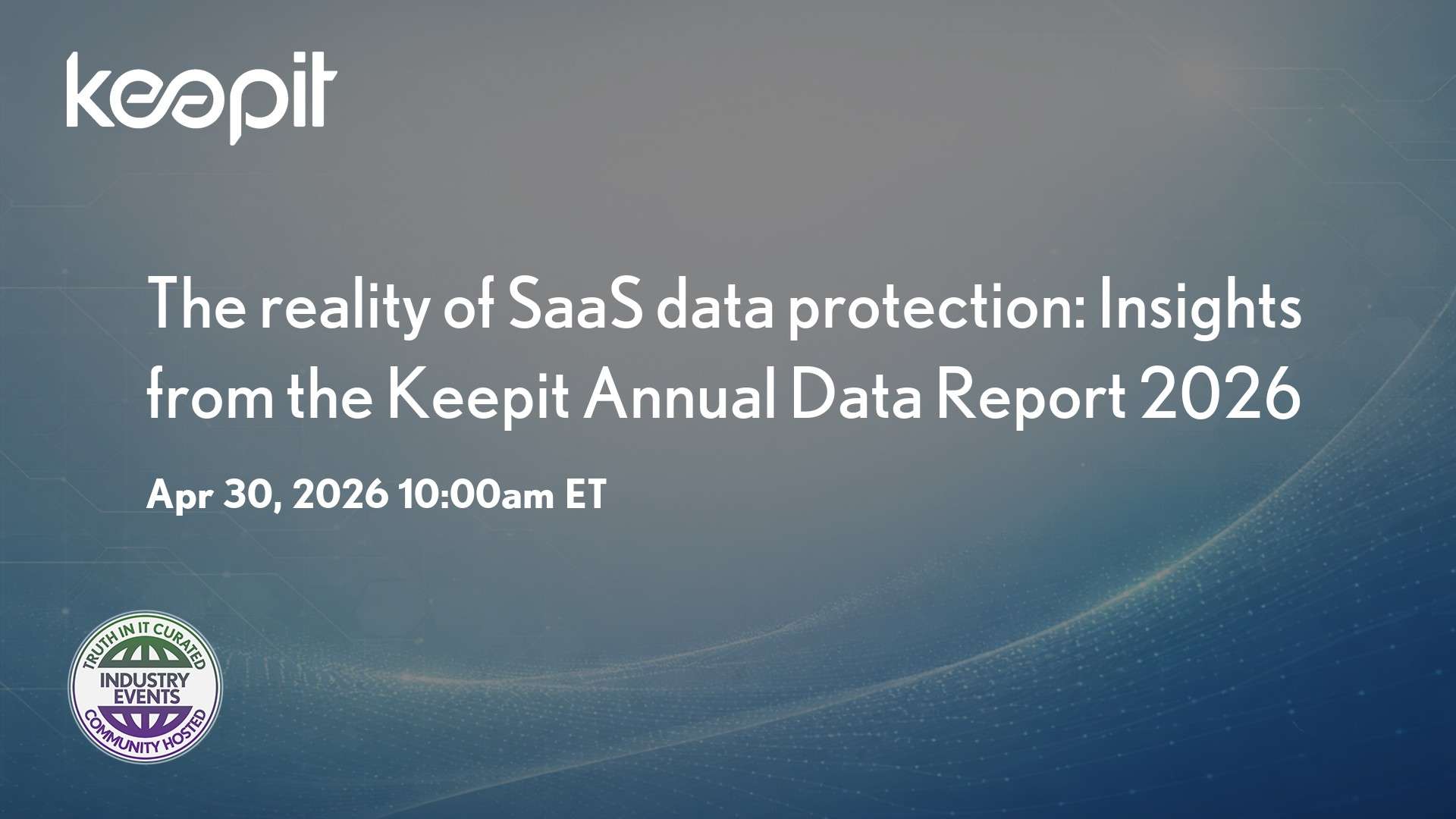 keepit

The reality of SaaS data protection: Insights from the Keepit Annual Data Report 2026

Apr 30, 2026 10:00am ET

TRUTH IN IT CURATED
INDUSTRY EVENTS
COMMUNITY HOSTED